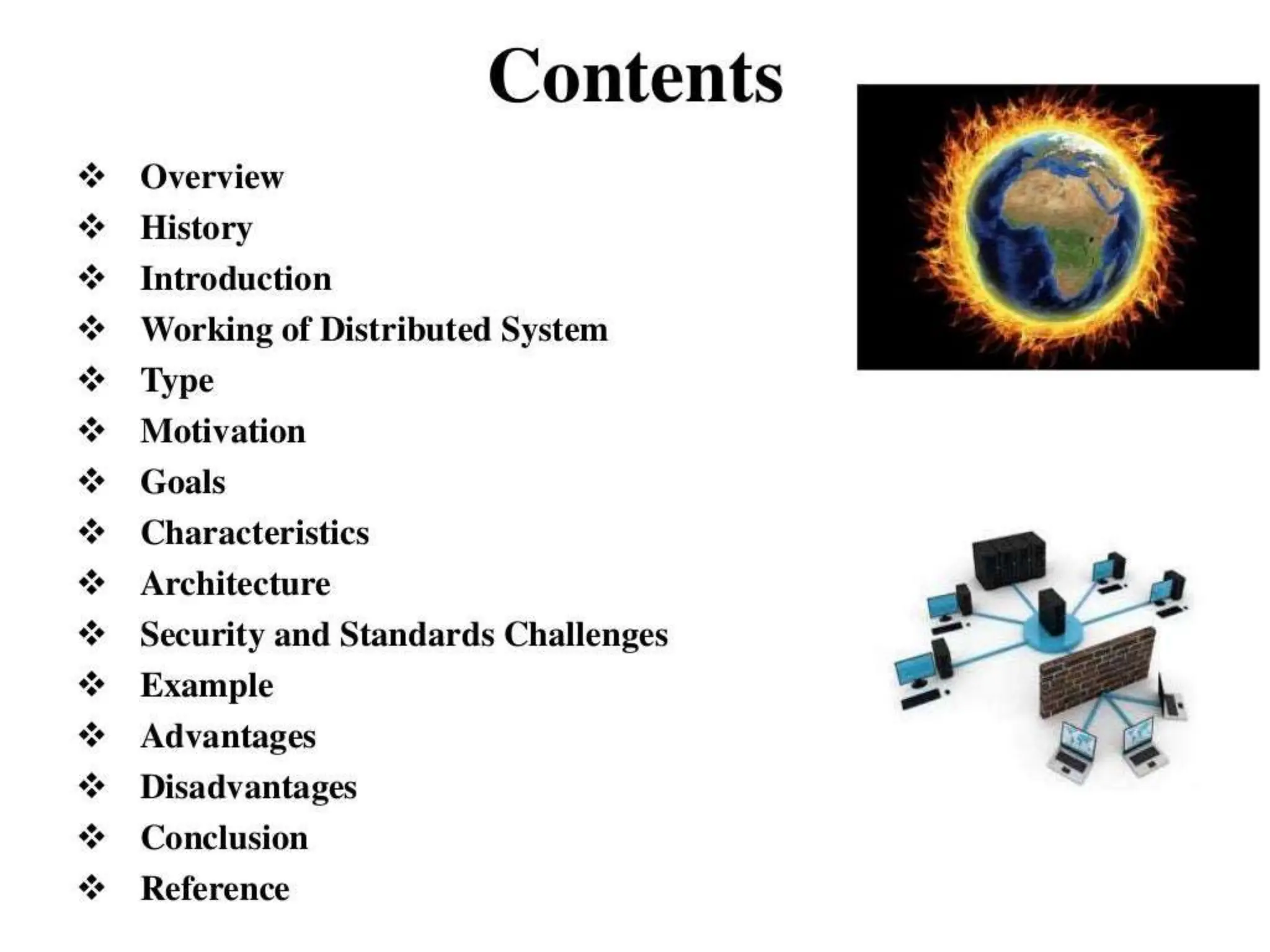 Contents

❖ Overview
❖ History
❖ Introduction
❖ Working of Distributed System
❖ Type
❖ Motivation
❖ Goals
❖ Characteristics
❖ Architecture
❖ Security and Standards Challenges
❖ Example
❖ Advantages
❖ Disadvantages
❖ Conclusion
❖ Reference